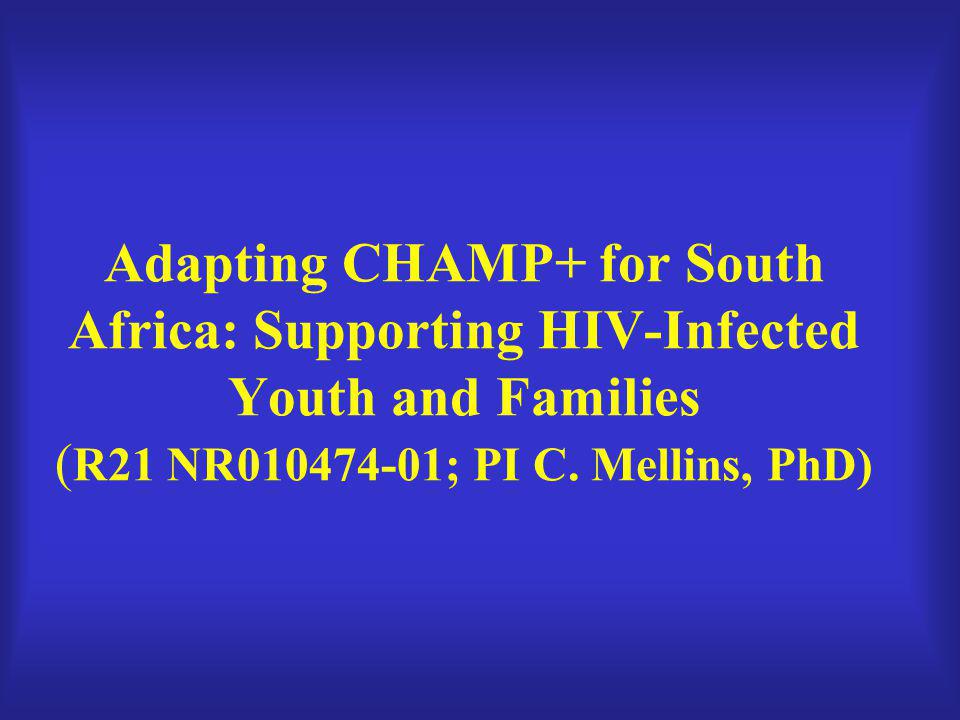 Adapting CHAMP+ for South Africa: Supporting HIV-Infected Youth and Families
(R21 NR010474-01; PI C. Mellins, PhD)